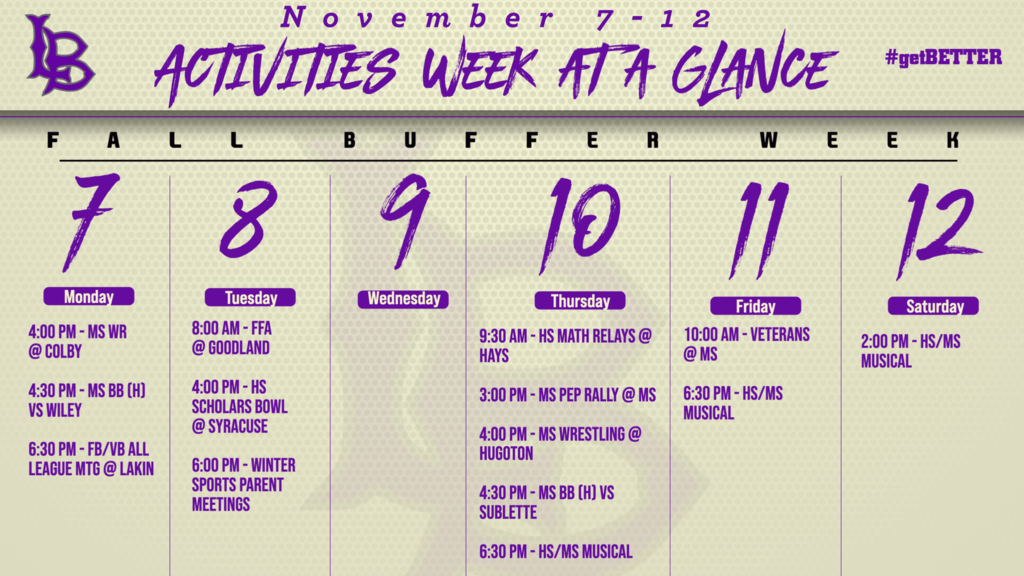 LB

November 7-12

ACTIVITIES WEEK AT A GLANCE

#getBETTER

FALL BUFFER WEEK

7
Monday
4:00 PM - MS WR @ COLBY

4:30 PM - MS BB (H) VS WILEY

6:30 PM - FB/VB ALL LEAGUE MTG @ LAKIN

8
Tuesday
8:00 AM - FFA @ GOODLAND

4:00 PM - HS SCHOLARS BOWL @ SYRACUSE

6:00 PM - WINTER SPORTS PARENT MEETINGS

9
Wednesday

10
Thursday
9:30 AM - HS MATH RELAYS @ HAYS

3:00 PM - MS PEP RALLY @ MS

4:00 PM - MS WRESTLING @ HUGOTON

4:30 PM - MS BB (H) VS SUBLETTE

6:30 PM - HS/MS MUSICAL

11
Friday
10:00 AM - VETERANS @ MS

6:30 PM - HS/MS MUSICAL

12
Saturday
2:00 PM - HS/MS MUSICAL